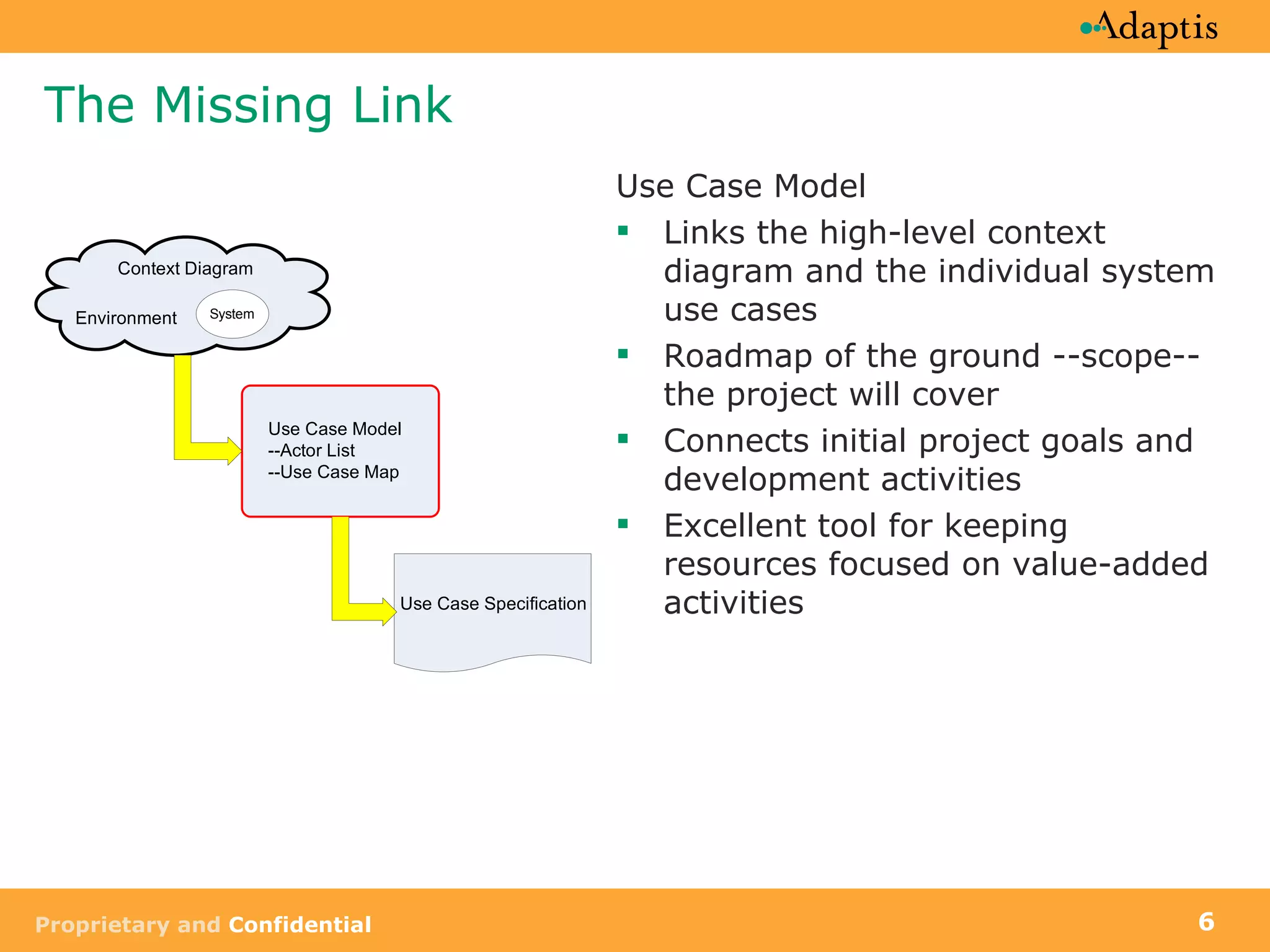 Adaptis

The Missing Link

Context Diagram

Environment

System

Use Case Model
--Actor List
--Use Case Map

Use Case Specification

Use Case Model

▪ Links the high-level context diagram and the individual system use cases

▪ Roadmap of the ground --scope-- the project will cover

▪ Connects initial project goals and development activities

▪ Excellent tool for keeping resources focused on value-added activities

Proprietary and Confidential

6